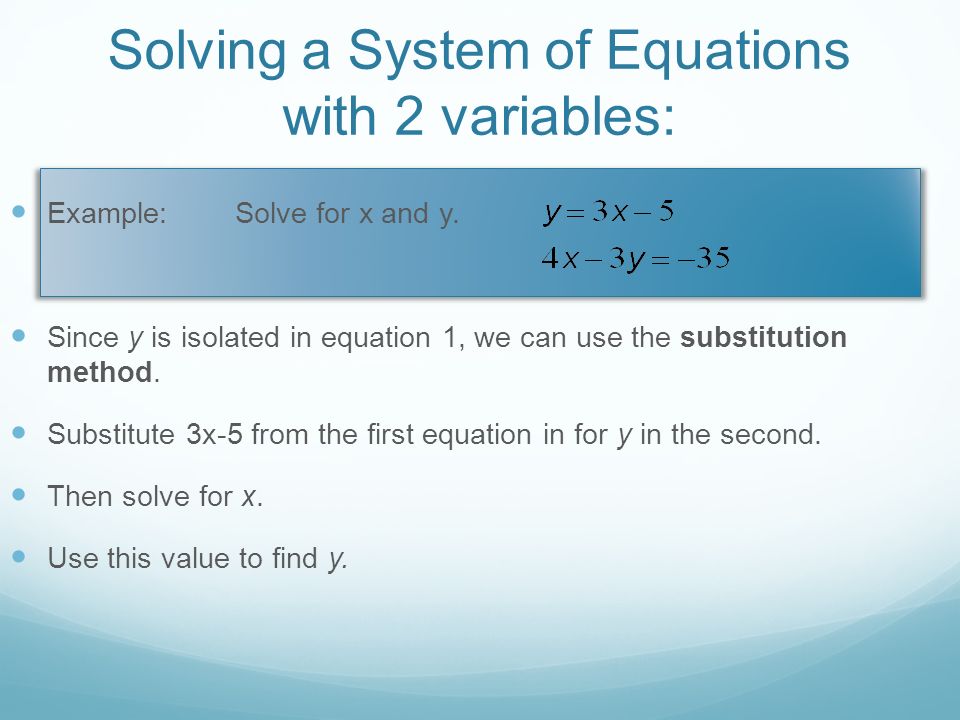 Solving a System of Equations with 2 variables:

Example: Solve for x and y. $y = 3x - 5$
$4x - 3y = -35$

Since y is isolated in equation 1, we can use the substitution method.

Substitute 3x-5 from the first equation in for y in the second.

Then solve for x.

Use this value to find y.